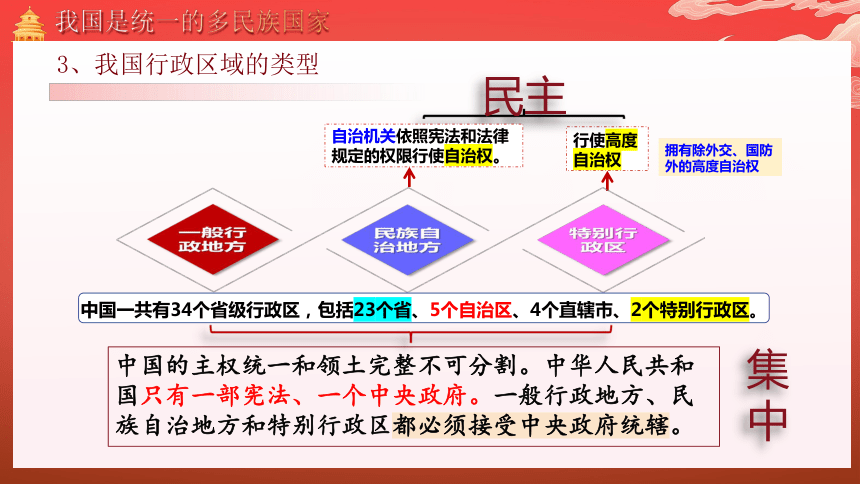 我国是统一的多民族国家

3、我国行政区域的类型

民主

自治机关依照宪法和法律规定的权限行使自治权。

行使高度自治权

拥有除外交、国防外的高度自治权

一般行政地方

民族自治地方

特别行政区

中国一共有34个省级行政区，包括23个省、5个自治区、4个直辖市、2个特别行政区。

中国的主权统一和领土完整不可分割。中华人民共和国只有一部宪法、一个中央政府。一般行政地方、民族自治地方和特别行政区都必须接受中央政府统辖。

集中